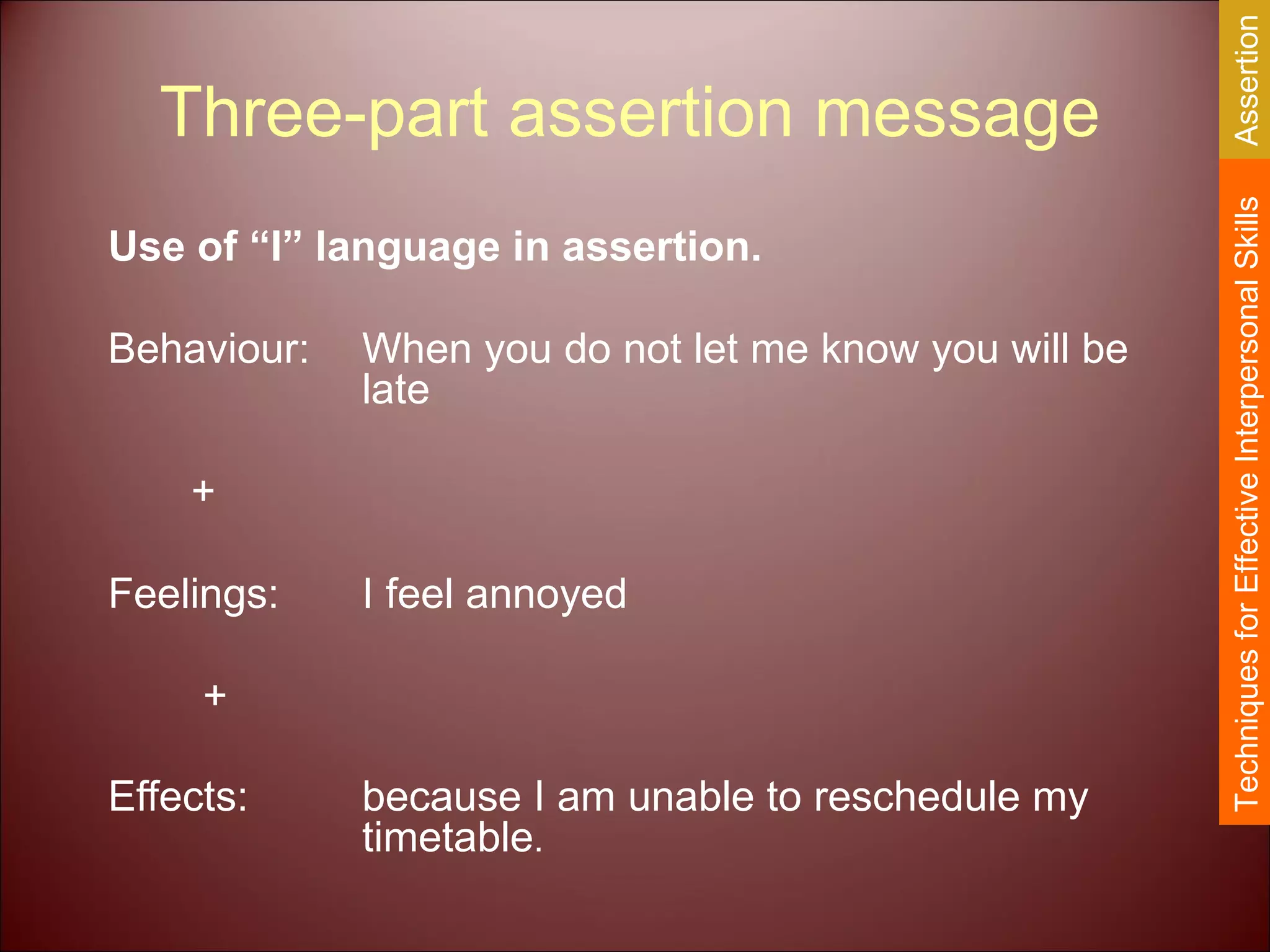 Three-part assertion message

Use of “I” language in assertion.

Behaviour: When you do not let me know you will be late

+

Feelings: I feel annoyed

+

Effects: because I am unable to reschedule my timetable.

Assertion

Techniques for Effective Interpersonal Skills